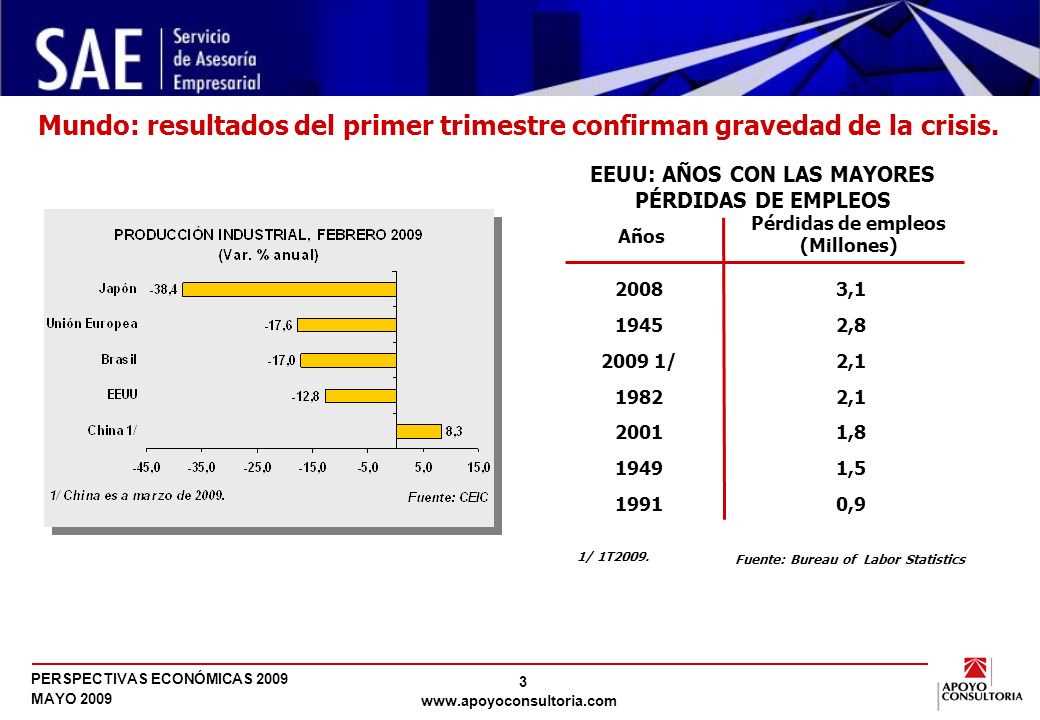 SAE Servicio de Asesoría Empresarial

Mundo: resultados del primer trimestre confirman gravedad de la crisis.

PRODUCCIÓN INDUSTRIAL, FEBRERO 2009
(Var. % anual)

Japón -38,4
Unión Europea -17,6
Brasil -17,0
EEUU -12,8
China 1/ 8,3

-45,0 -35,0 -25,0 -15,0 -5,0 5,0 15,0

1/ China es a marzo de 2009.
Fuente: CEIC

EEUU: AÑOS CON LAS MAYORES PÉRDIDAS DE EMPLEOS

| Años | Pérdidas de empleos (Millones) |
|---|---|
| 2008 | 3,1 |
| 1945 | 2,8 |
| 2009 1/ | 2,1 |
| 1982 | 2,1 |
| 2001 | 1,8 |
| 1949 | 1,5 |
| 1991 | 0,9 |

1/ 1T2009.
Fuente: Bureau of Labor Statistics

PERSPECTIVAS ECONÓMICAS 2009
MAYO 2009
3
www.apoyoconsultoria.com
APOYO CONSULTORIA